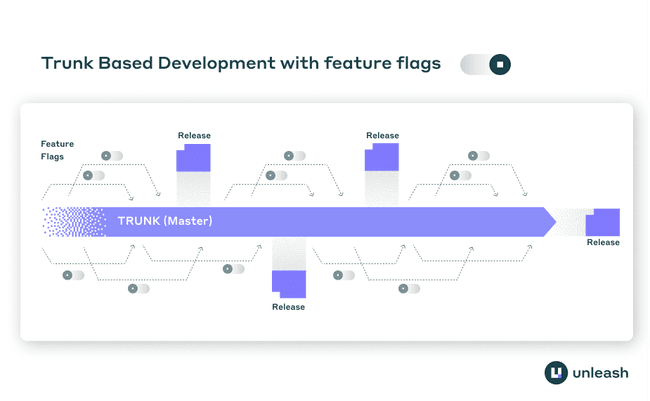 Trunk Based Development with feature flags

Feature Flags

Release

Release

TRUNK (Master)

Release

Release

unleash